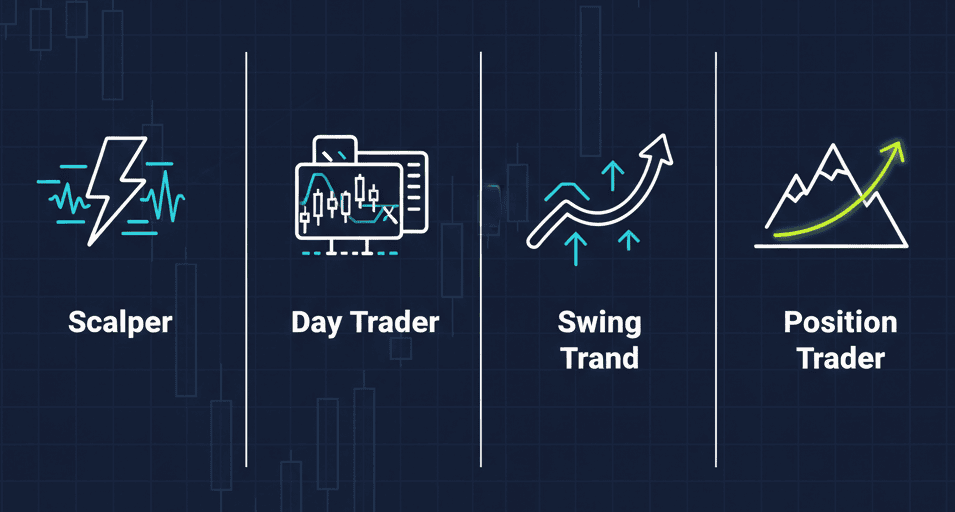 Scalper

Day Trader

Swing Trand

Position Trader